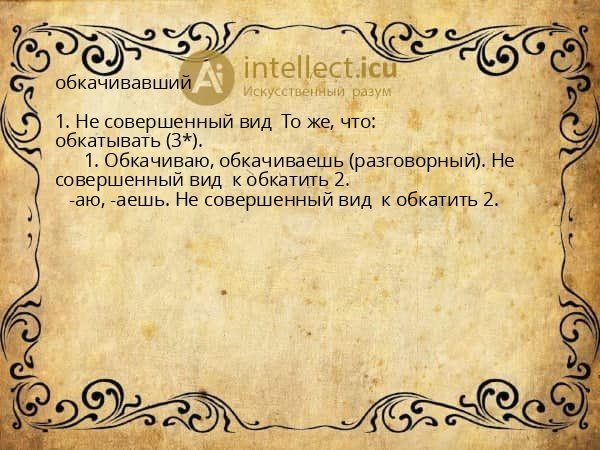 Ai intellect.icu
Искусственный разум

обкачивавший

1. Не совершенный вид То же, что: обкатывать (3*).
1. Обкачиваю, обкачиваешь (разговорный). Не совершенный вид к обкатить 2.
-аю, -аешь. Не совершенный вид к обкатить 2.